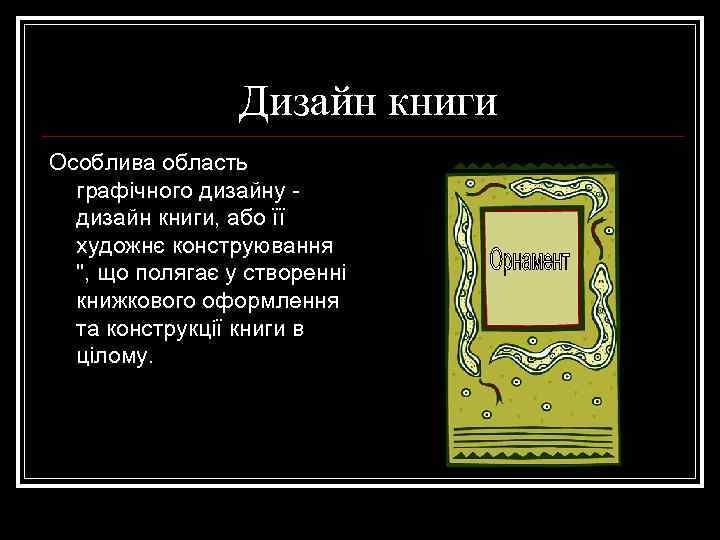 Дизайн книги

Особлива область графічного дизайну - дизайн книги, або її художнє конструювання ", що полягає у створенні книжкового оформлення та конструкції книги в цілому.

Орнамент